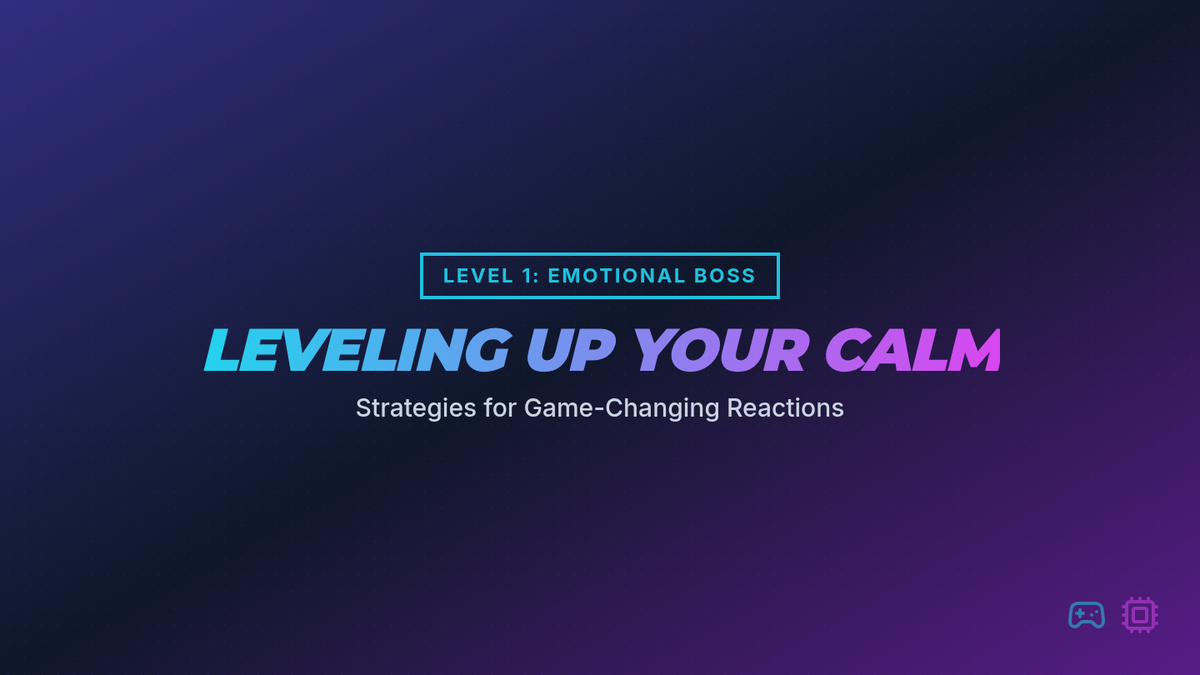 LEVEL 1: EMOTIONAL BOSS

LEVELING UP YOUR CALM

Strategies for Game-Changing Reactions